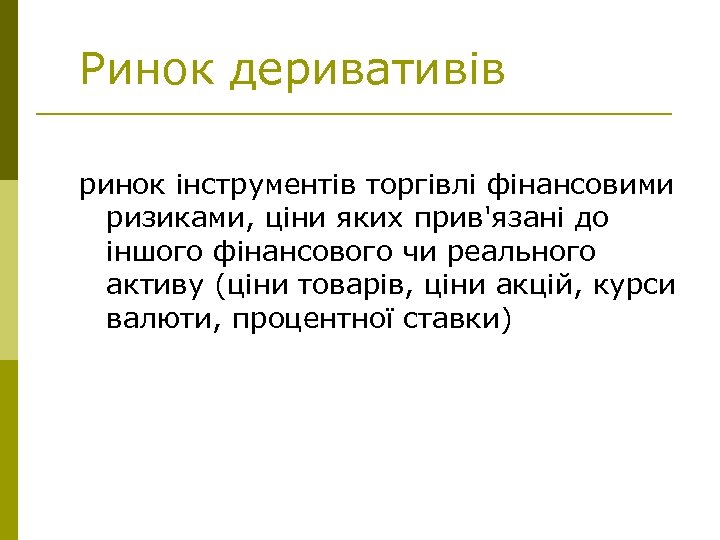 Ринок деривативів

ринок інструментів торгівлі фінансовими ризиками, ціни яких прив'язані до іншого фінансового чи реального активу (ціни товарів, ціни акцій, курси валюти, процентної ставки)